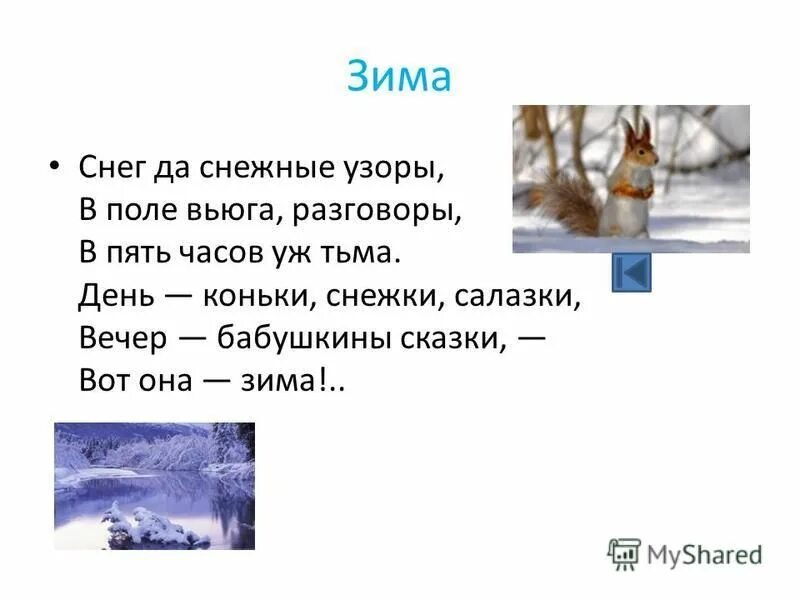 Зима

• Снег да снежные узоры,
В поле вьюга, разговоры,
В пять часов уж тьма.
День — коньки, снежки, салазки,
Вечер — бабушкины сказки, —
Вот она — зима!..

MyShared